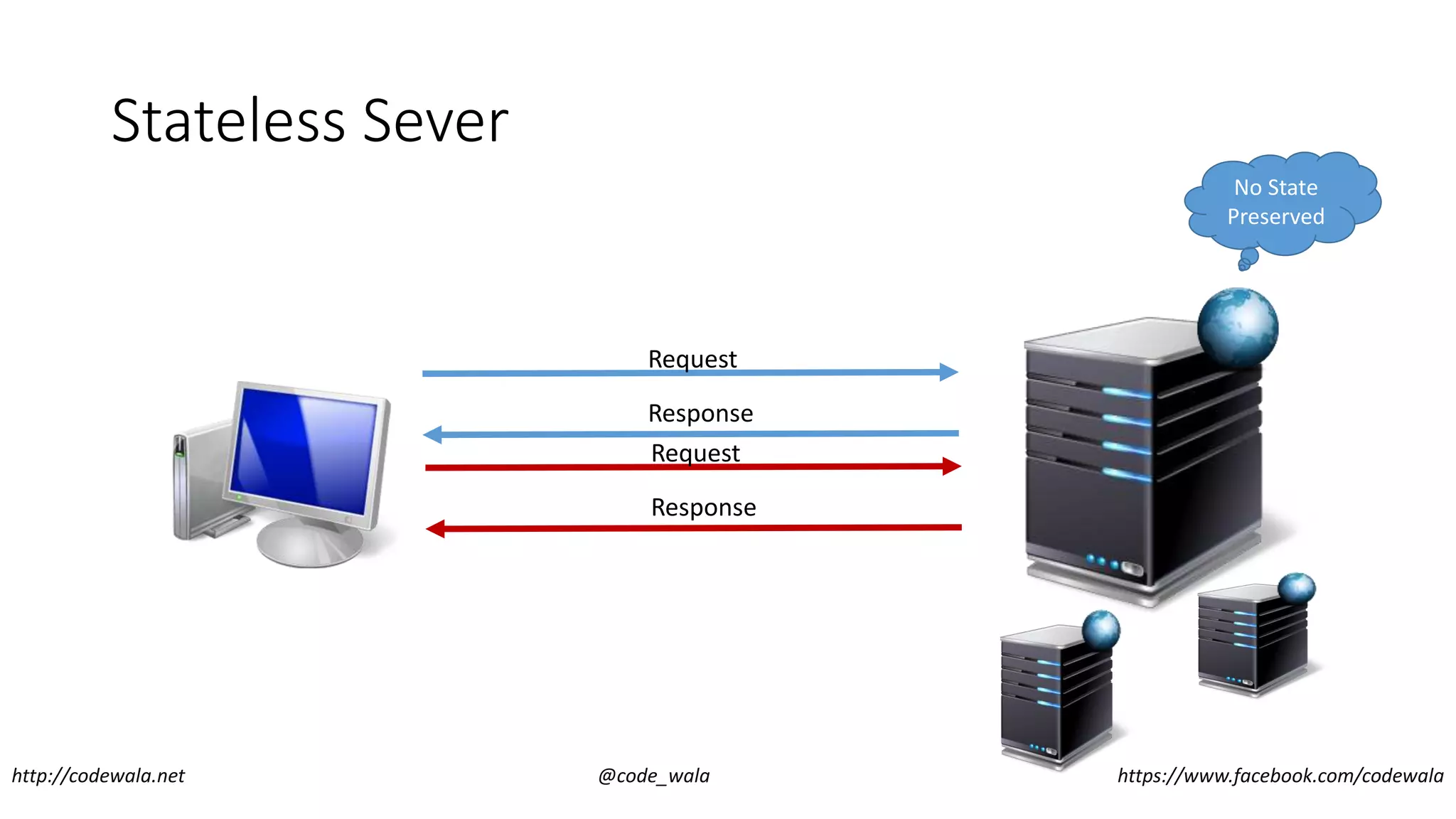 Stateless Sever

No State Preserved

Request

Response

Request

Response

http://codewala.net

@code_wala

https://www.facebook.com/codewala